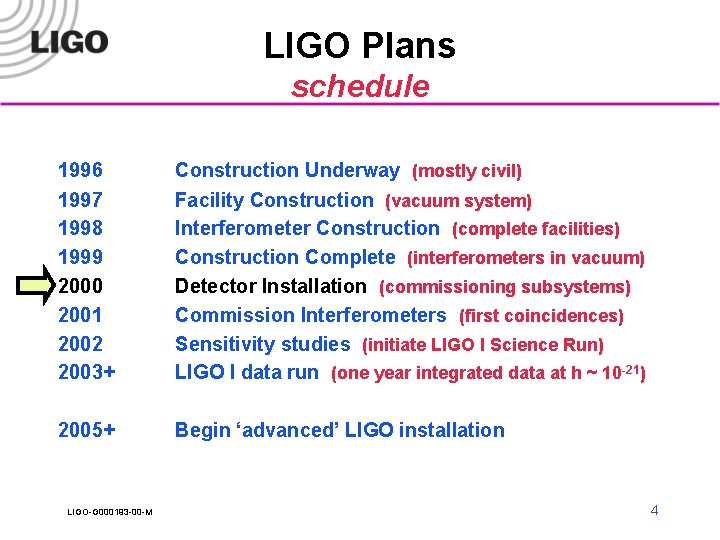 LIGO

LIGO Plans
schedule

1996 Construction Underway (mostly civil)
1997 Facility Construction (vacuum system)
1998 Interferometer Construction (complete facilities)
1999 Construction Complete (interferometers in vacuum)
2000 Detector Installation (commissioning subsystems)
2001 Commission Interferometers (first coincidences)
2002 Sensitivity studies (initiate LIGO I Science Run)
2003+ LIGO I data run (one year integrated data at h ~ $10^{-21}$)

2005+ Begin 'advanced' LIGO installation

LIGO-G000193-00-M

4